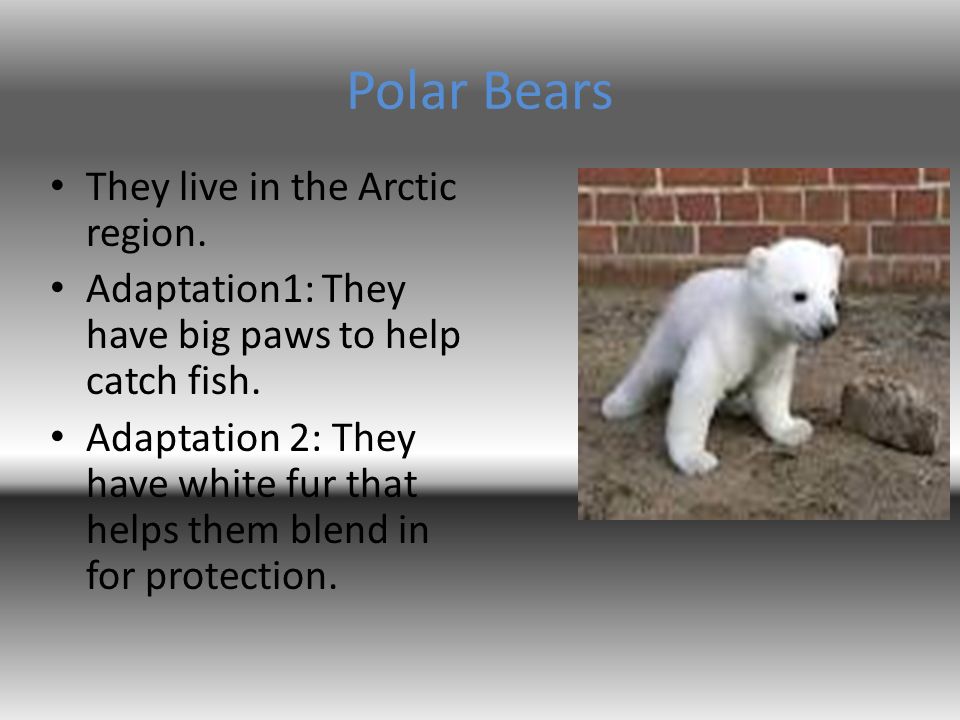 Polar Bears

• They live in the Arctic region.
• Adaptation1: They have big paws to help catch fish.
• Adaptation 2: They have white fur that helps them blend in for protection.